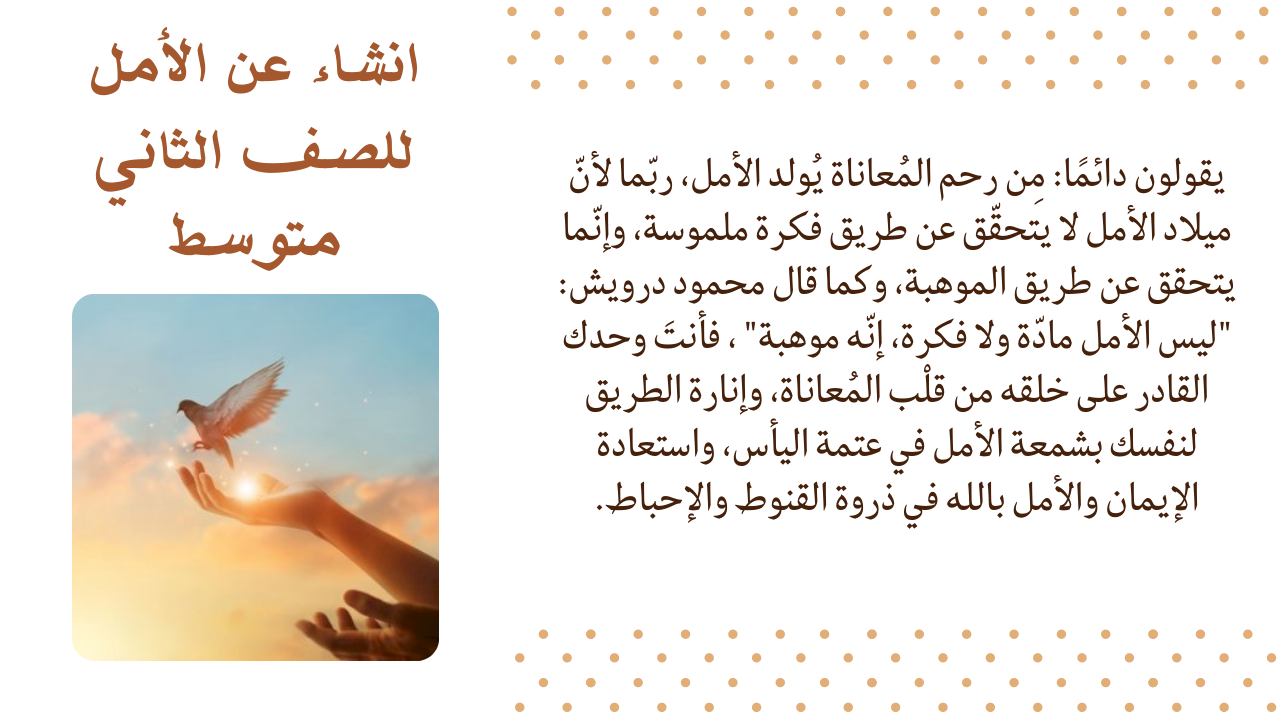 انشاء عن الأمل للصف الثاني متوسط

يقولون دائمًا: مِن رحم المُعاناة يُولد الأمل، ربّما لأنّ ميلاد الأمل لا يتحقّق عن طريق فكرة ملموسة، وإنّما يتحقق عن طريق الموهبة، وكما قال محمود درويش: "ليس الأمل مادّة ولا فكرة، إنّه موهبة" ، فأنتَ وحدك القادر على خلقه من قلْب المُعاناة، وإنارة الطريق لنفسك بشمعة الأمل في عتمة اليأس، واستعادة الإيمان والأمل بالله في ذروة القنوط والإحباط.